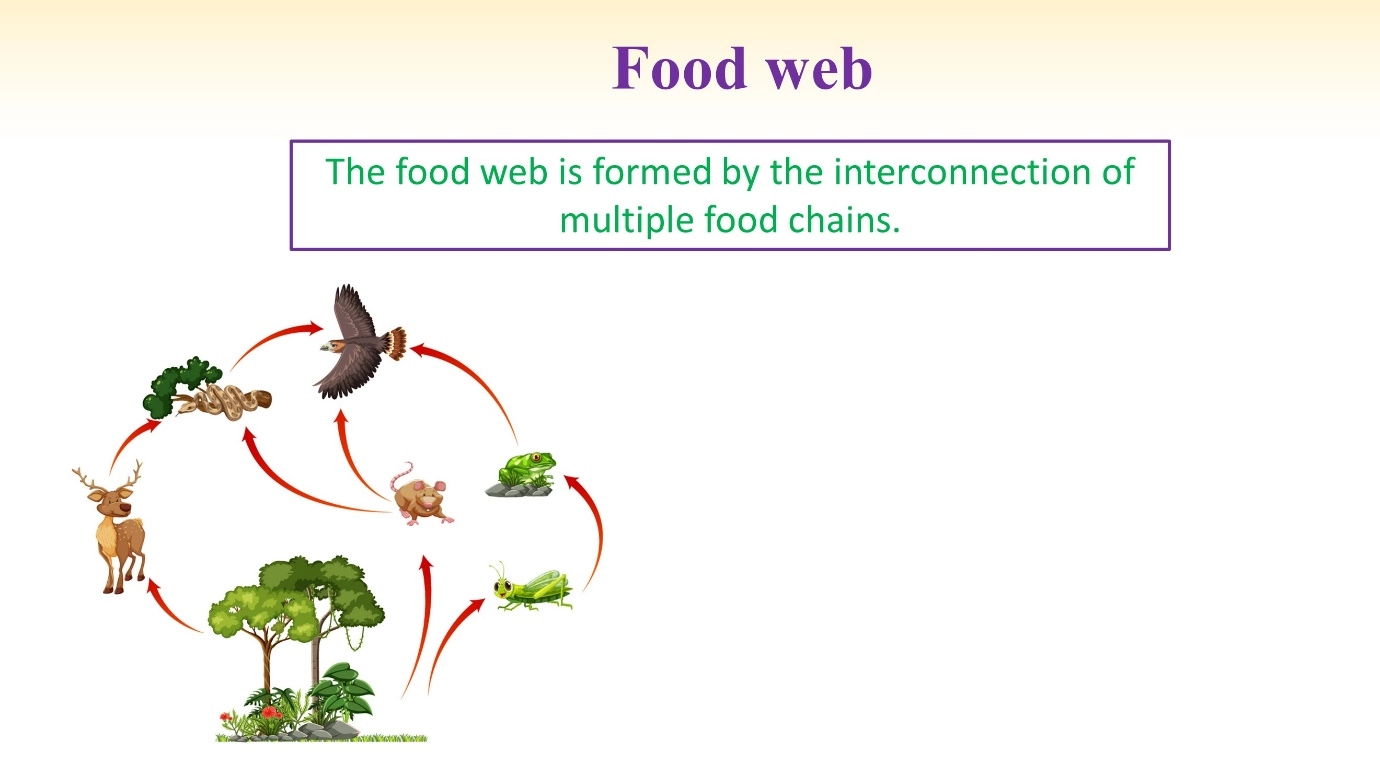 Food web

The food web is formed by the interconnection of multiple food chains.